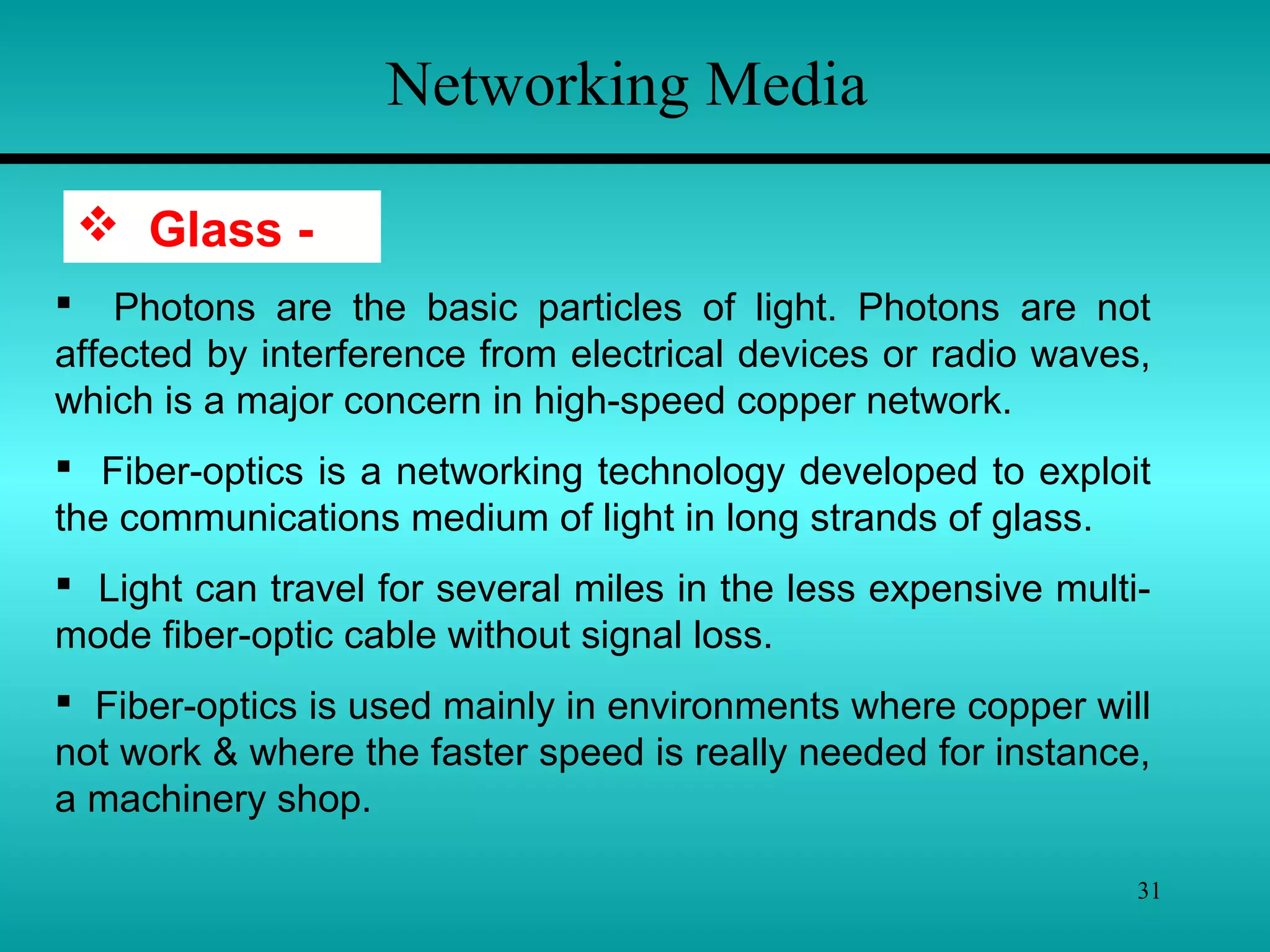 Networking Media

❖ Glass -

▪ Photons are the basic particles of light. Photons are not affected by interference from electrical devices or radio waves, which is a major concern in high-speed copper network.

▪ Fiber-optics is a networking technology developed to exploit the communications medium of light in long strands of glass.

▪ Light can travel for several miles in the less expensive multi-mode fiber-optic cable without signal loss.

▪ Fiber-optics is used mainly in environments where copper will not work & where the faster speed is really needed for instance, a machinery shop.

31